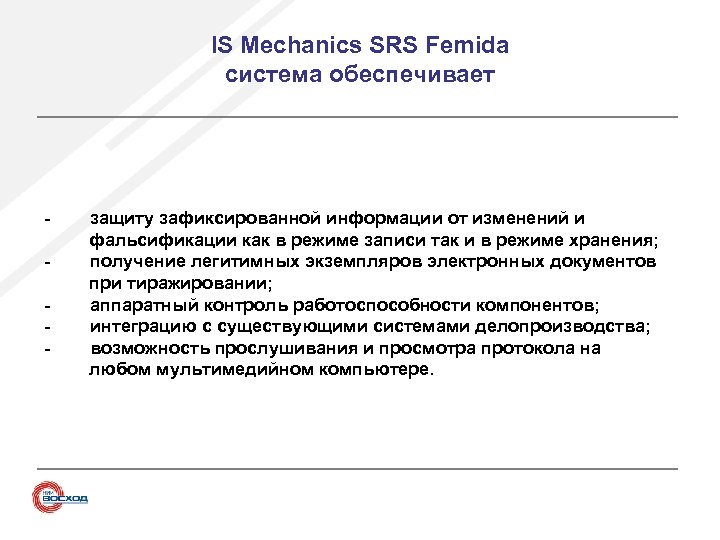 IS Mechanics SRS Femida
система обеспечивает

- защиту зафиксированной информации от изменений и фальсификации как в режиме записи так и в режиме хранения;
- получение легитимных экземпляров электронных документов при тиражировании;
- аппаратный контроль работоспособности компонентов;
- интеграцию с существующими системами делопроизводства;
- возможность прослушивания и просмотра протокола на любом мультимедийном компьютере.

НИИ ВОСХОД